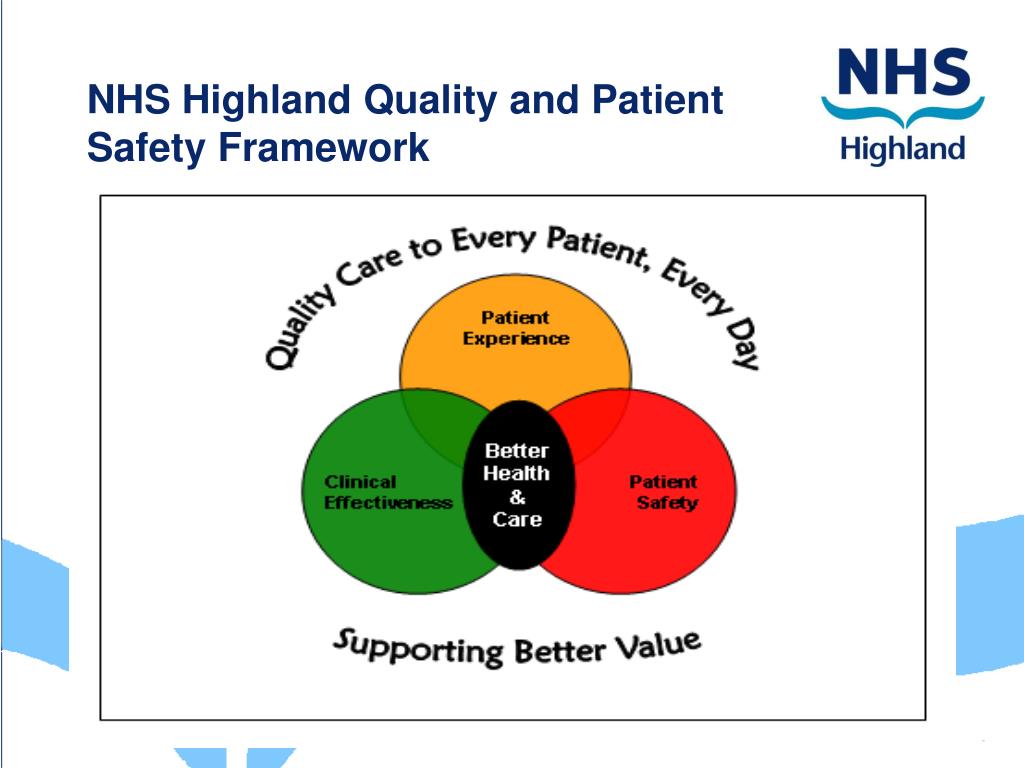 NHS Highland Quality and Patient Safety Framework

NHS
Highland

Quality Care to Every Patient, Every Day

Patient Experience

Clinical Effectiveness

Better Health & Care

Patient Safety

Supporting Better Value